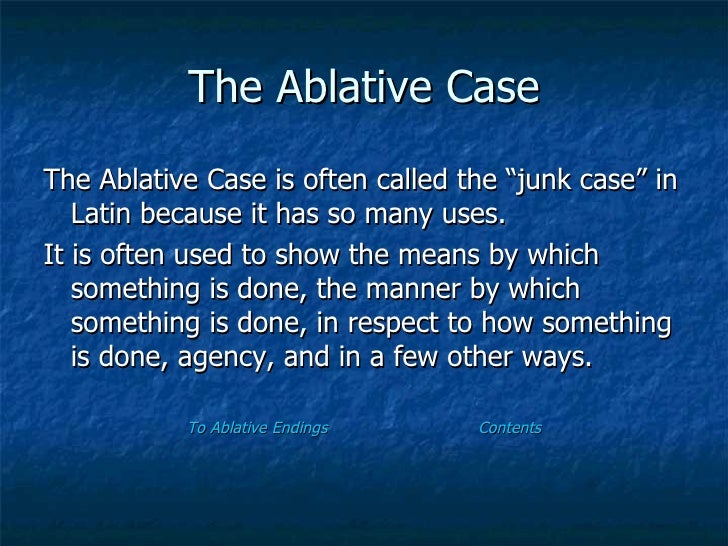 The Ablative Case

The Ablative Case is often called the “junk case” in Latin because it has so many uses.

It is often used to show the means by which something is done, the manner by which something is done, in respect to how something is done, agency, and in a few other ways.

To Ablative Endings

Contents